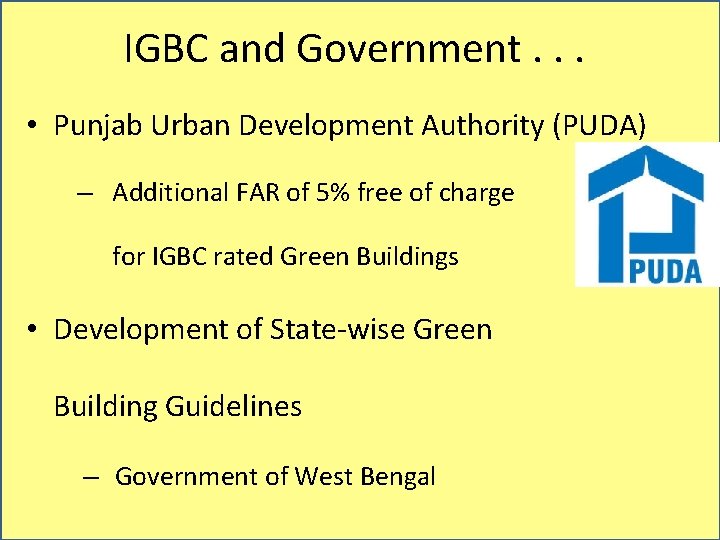 IGBC and Government . . .

• Punjab Urban Development Authority (PUDA)

– Additional FAR of 5% free of charge for IGBC rated Green Buildings

PUDA

• Development of State-wise Green Building Guidelines

– Government of West Bengal